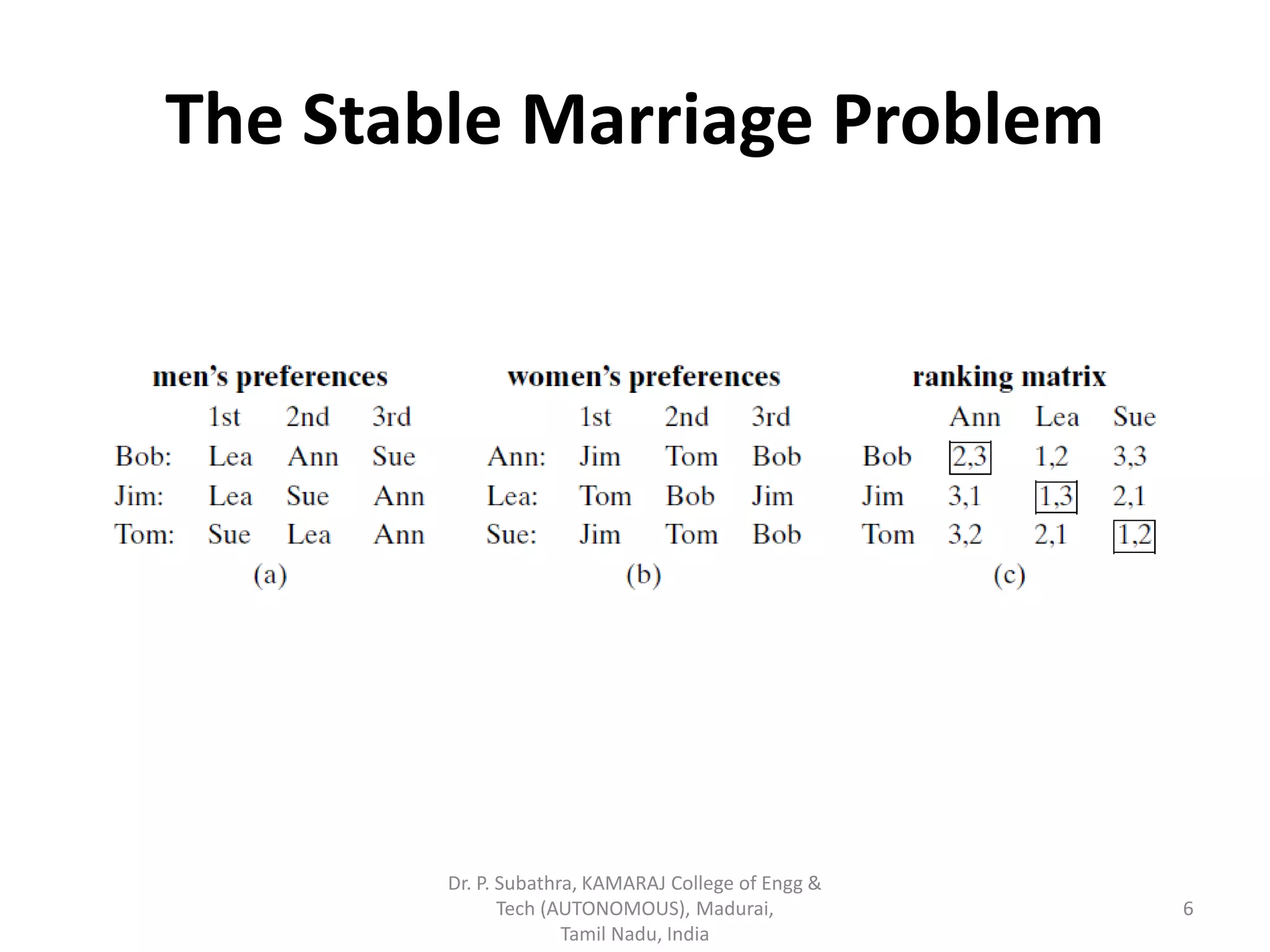 The Stable Marriage Problem

men's preferences

| | 1st | 2nd | 3rd |
|---|---|---|---|
| Bob: | Lea | Ann | Sue |
| Jim: | Lea | Sue | Ann |
| Tom: | Sue | Lea | Ann |

(a)

women's preferences

| | 1st | 2nd | 3rd |
|---|---|---|---|
| Ann: | Jim | Tom | Bob |
| Lea: | Tom | Bob | Jim |
| Sue: | Jim | Tom | Bob |

(b)

ranking matrix

| | Ann | Lea | Sue |
|---|---|---|---|
| Bob | 2,3 | 1,2 | 3,3 |
| Jim | 3,1 | 1,3 | 2,1 |
| Tom | 3,2 | 2,1 | 1,2 |

(c)

Dr. P. Subathra, KAMARAJ College of Engg & Tech (AUTONOMOUS), Madurai, Tamil Nadu, India

6